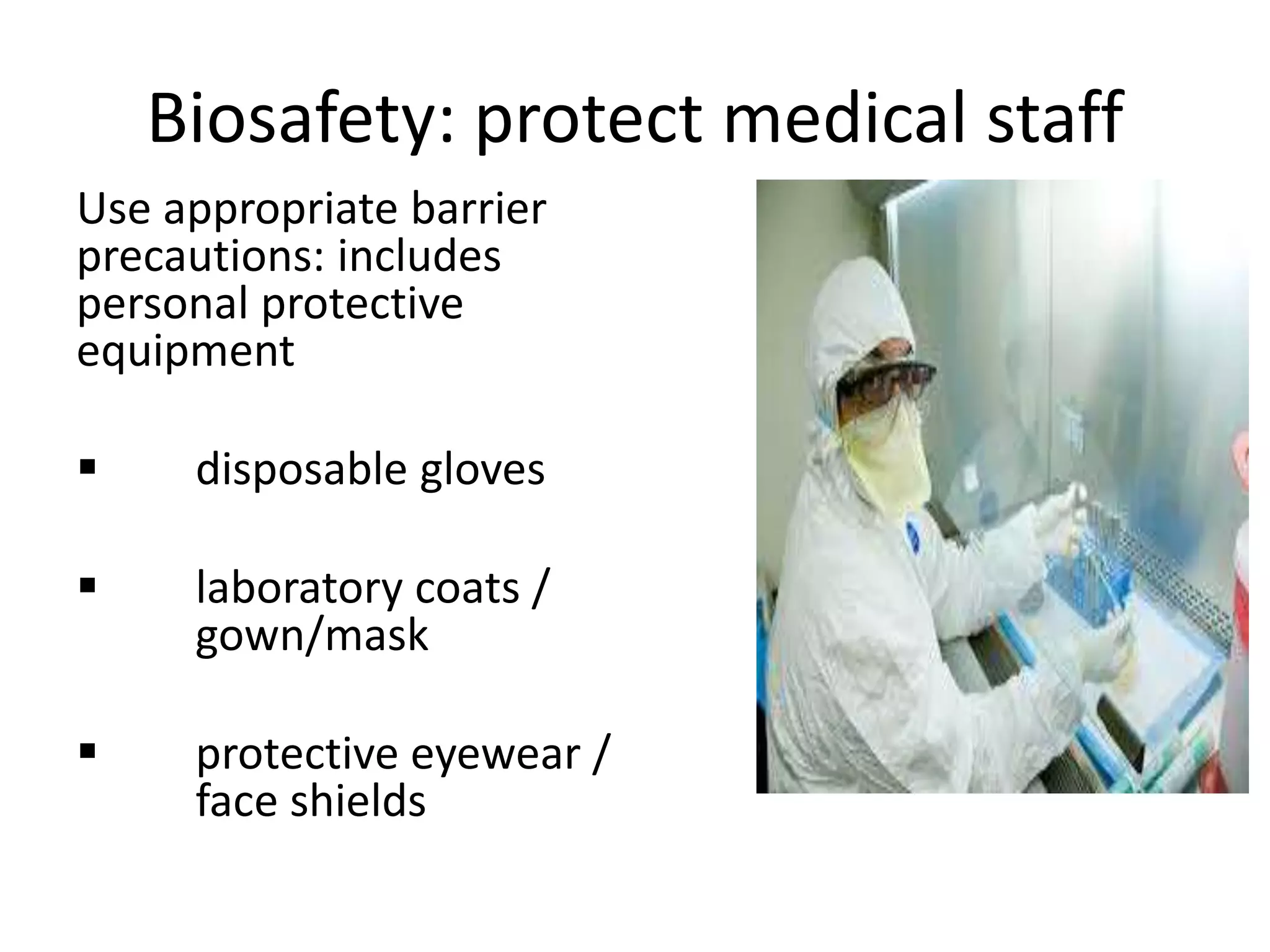 Biosafety: protect medical staff

Use appropriate barrier precautions: includes personal protective equipment

▪ disposable gloves

▪ laboratory coats / gown/mask

▪ protective eyewear / face shields